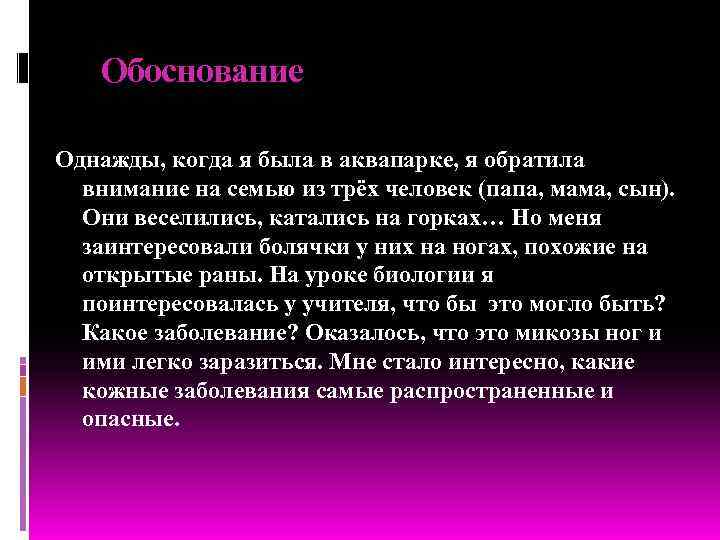 Обоснование

Однажды, когда я была в аквапарке, я обратила внимание на семью из трёх человек (папа, мама, сын). Они веселились, катались на горках… Но меня заинтересовали болячки у них на ногах, похожие на открытые раны. На уроке биологии я поинтересовалась у учителя, что бы это могло быть? Какое заболевание? Оказалось, что это микозы ног и ими легко заразиться. Мне стало интересно, какие кожные заболевания самые распространенные и опасные.